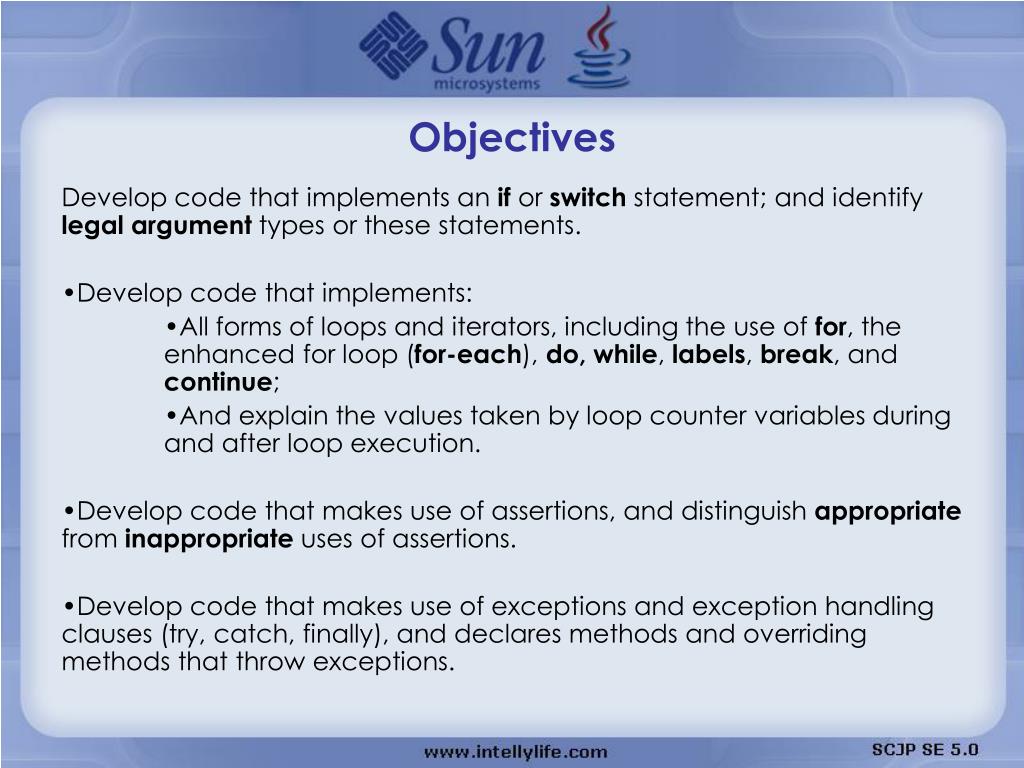 Sun microsystems

Objectives

Develop code that implements an if or switch statement; and identify legal argument types or these statements.

•Develop code that implements:

•All forms of loops and iterators, including the use of for, the enhanced for loop (for-each), do, while, labels, break, and continue;

•And explain the values taken by loop counter variables during and after loop execution.

•Develop code that makes use of assertions, and distinguish appropriate from inappropriate uses of assertions.

•Develop code that makes use of exceptions and exception handling clauses (try, catch, finally), and declares methods and overriding methods that throw exceptions.

www.intellylife.com

SCJP SE 5.0